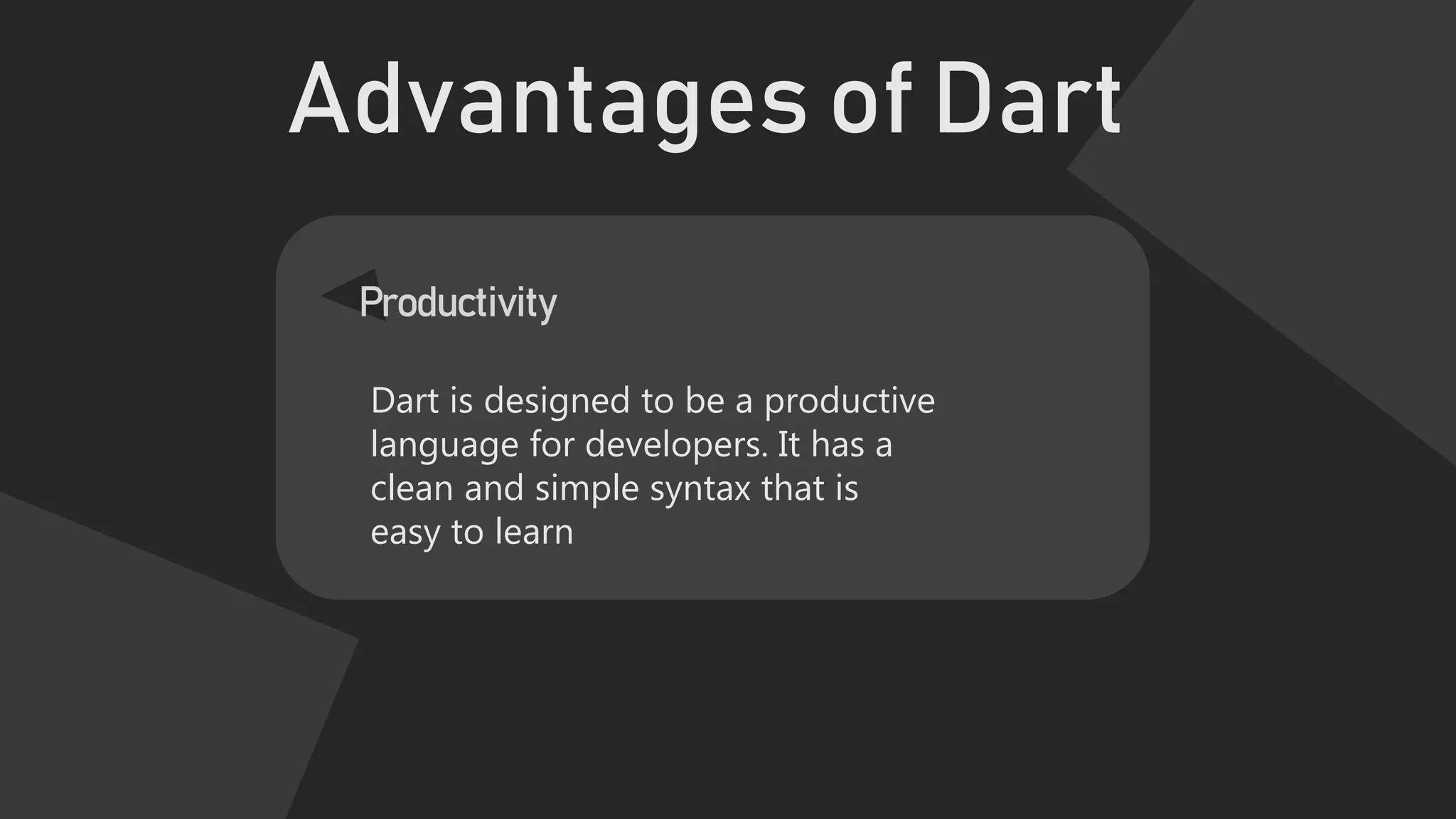 Advantages of Dart

Productivity

Dart is designed to be a productive language for developers. It has a clean and simple syntax that is easy to learn